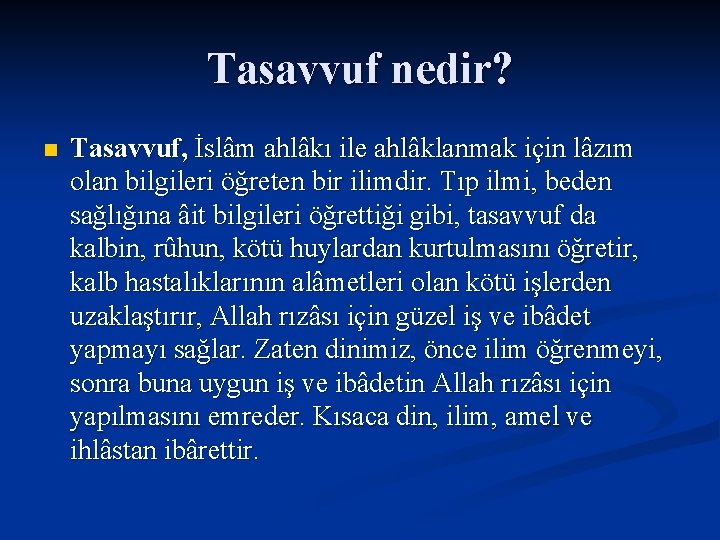 Tasavvuf nedir?

Tasavvuf, İslâm ahlâkı ile ahlâklanmak için lâzım olan bilgileri öğreten bir ilimdir. Tıp ilmi, beden sağlığına âit bilgileri öğrettiği gibi, tasavvuf da kalbin, rûhun, kötü huylardan kurtulmasını öğretir, kalb hastalıklarının alâmetleri olan kötü işlerden uzaklaştırır, Allah rızâsı için güzel iş ve ibâdet yapmayı sağlar. Zaten dinimiz, önce ilim öğrenmeyi, sonra buna uygun iş ve ibâdetin Allah rızâsı için yapılmasını emreder. Kısaca din, ilim, amel ve ihlâstan ibârettir.